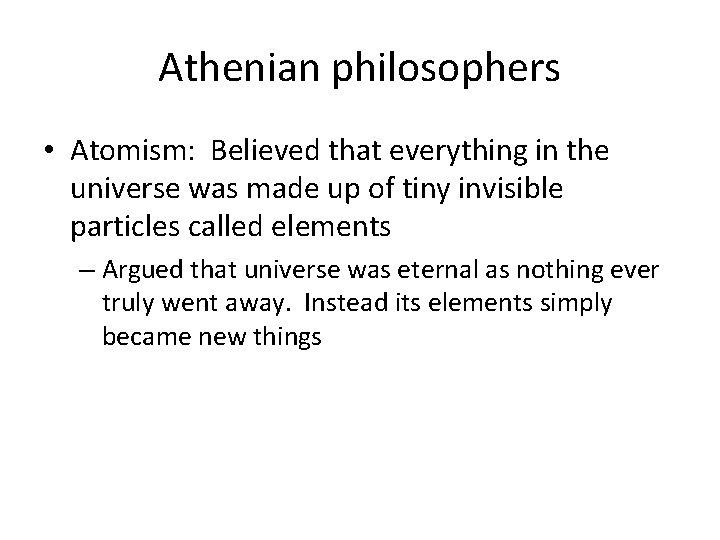 Athenian philosophers

• Atomism:  Believed that everything in the universe was made up of tiny invisible particles called elements

– Argued that universe was eternal as nothing ever truly went away.  Instead its elements simply became new things